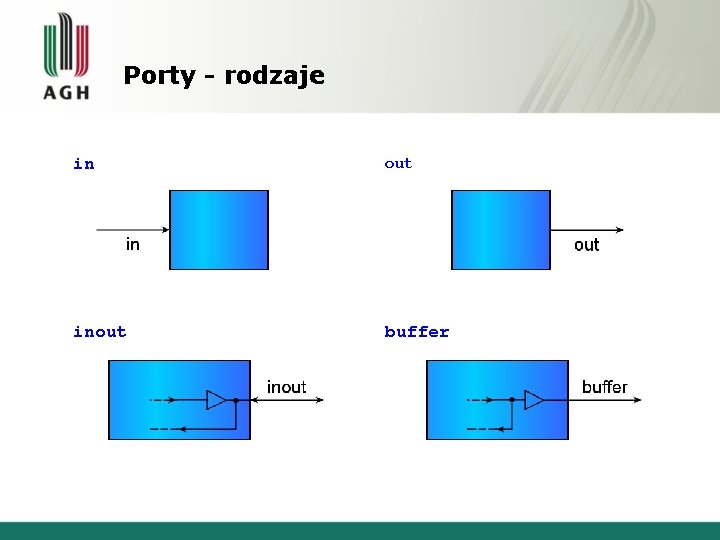 AGH

Porty - rodzaje

in

in

out

out

inout

inout

buffer

buffer